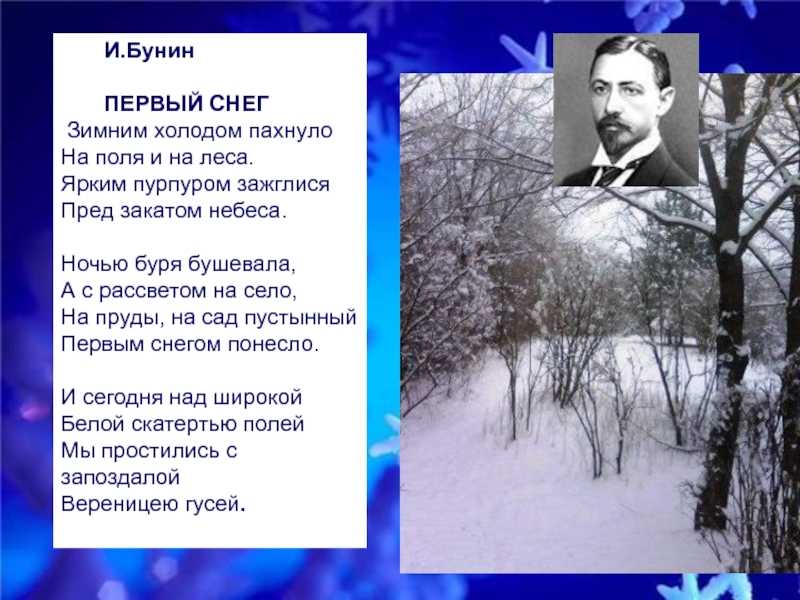 И.Бунин

ПЕРВЫЙ СНЕГ
Зимним холодом пахнуло
На поля и на леса.
Ярким пурпуром зажглися
Пред закатом небеса.

Ночью буря бушевала,
А с рассветом на село,
На пруды, на сад пустынный
Первым снегом понесло.

И сегодня над широкой
Белой скатертью полей
Мы простились с запоздалой
Вереницею гусей.